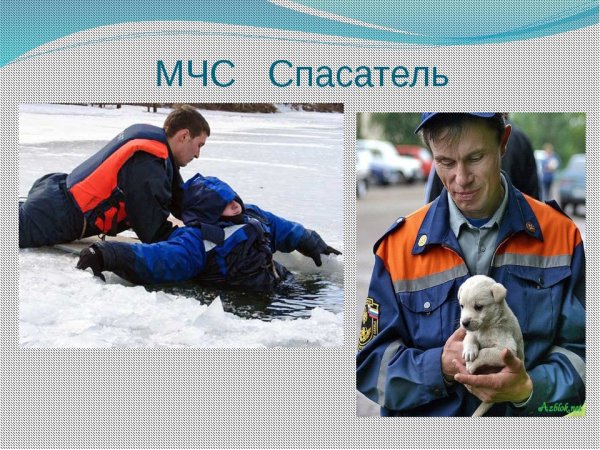 МЧС   Спасатель

Azblok.net